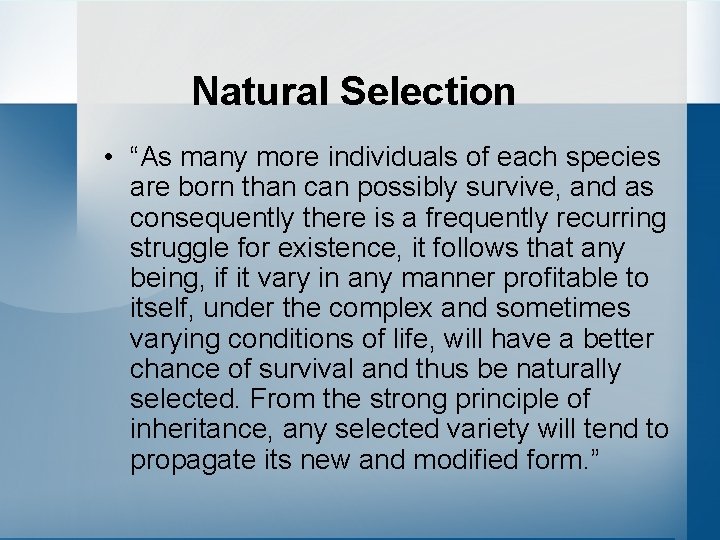 Natural Selection

• “As many more individuals of each species are born than can possibly survive, and as consequently there is a frequently recurring struggle for existence, it follows that any being, if it vary in any manner profitable to itself, under the complex and sometimes varying conditions of life, will have a better chance of survival and thus be naturally selected. From the strong principle of inheritance, any selected variety will tend to propagate its new and modified form.”